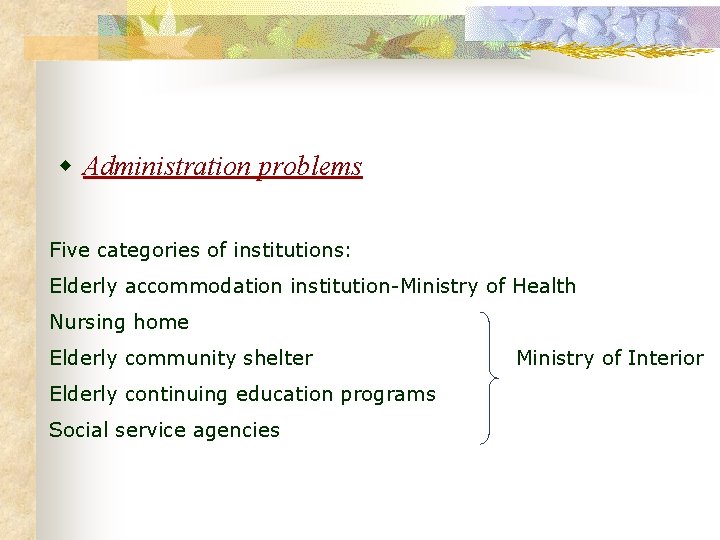 Administration problems

Five categories of institutions:

Elderly accommodation institution-Ministry of Health

Nursing home

Elderly community shelter

Elderly continuing education programs

Social service agencies

Ministry of Interior